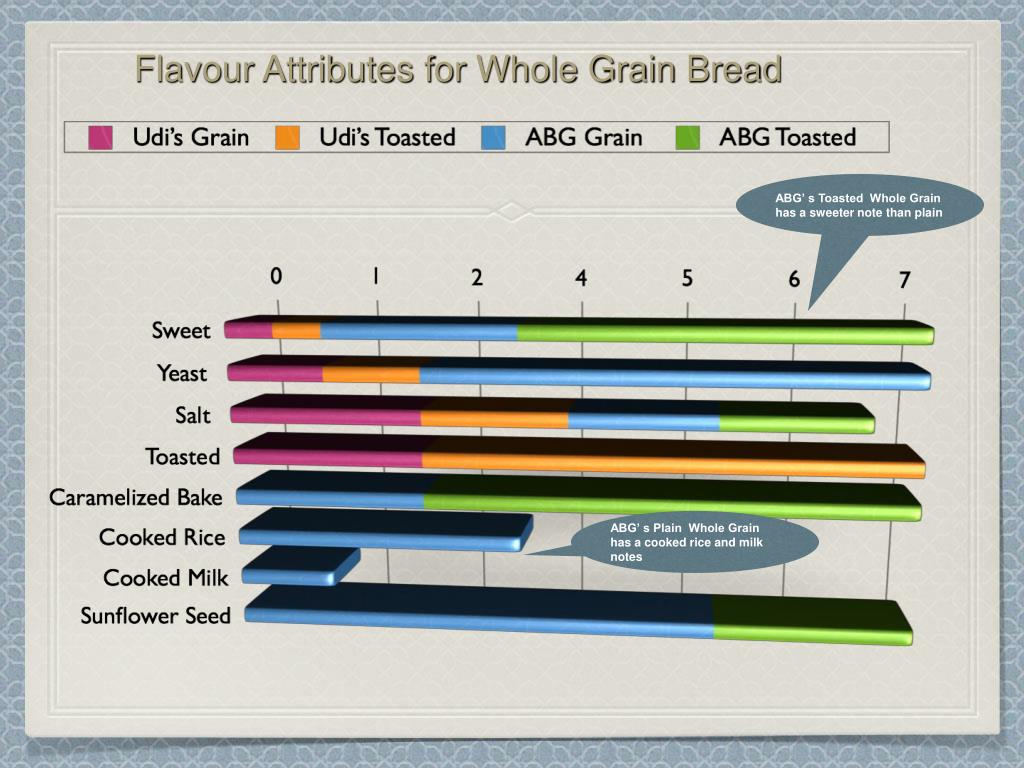 Flavour Attributes for Whole Grain Bread

Udi's Grain
Udi's Toasted
ABG Grain
ABG Toasted

ABG' s Toasted Whole Grain has a sweeter note than plain

0
1
2
4
5
6
7

Sweet
Yeast
Salt
Toasted
Caramelized Bake
Cooked Rice
Cooked Milk
Sunflower Seed

ABG' s Plain Whole Grain has a cooked rice and milk notes